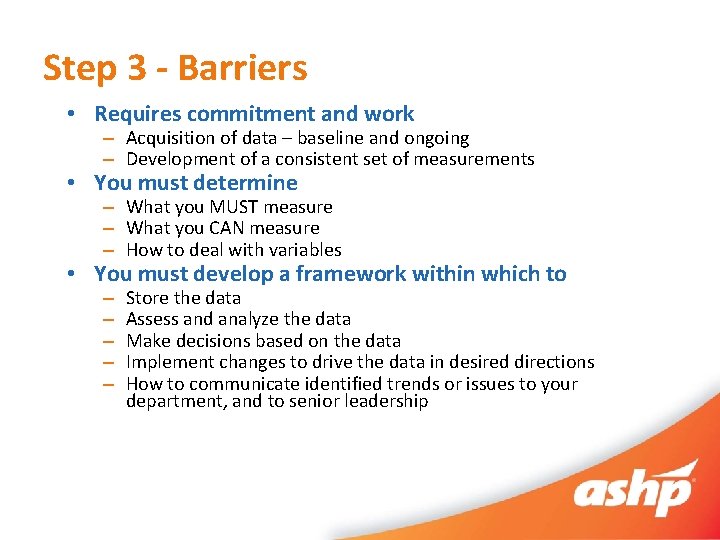 Step 3 - Barriers

• Requires commitment and work
  – Acquisition of data – baseline and ongoing
  – Development of a consistent set of measurements
• You must determine
  – What you MUST measure
  – What you CAN measure
  – How to deal with variables
• You must develop a framework within which to
  – Store the data
  – Assess and analyze the data
  – Make decisions based on the data
  – Implement changes to drive the data in desired directions
  – How to communicate identified trends or issues to your department, and to senior leadership

ashp